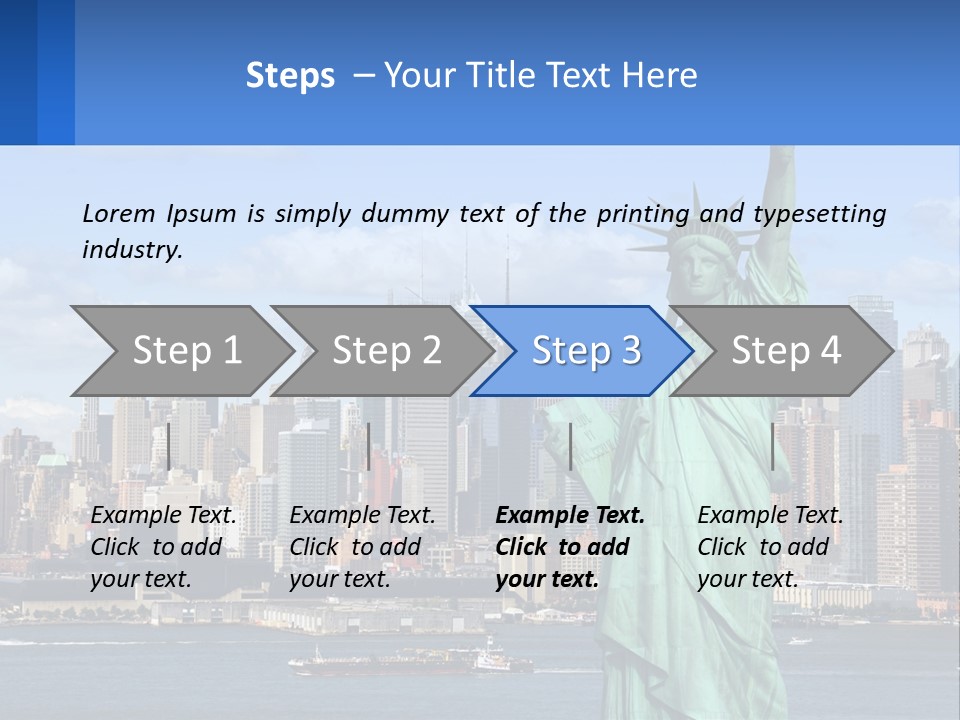 Steps – Your Title Text Here

Lorem Ipsum is simply dummy text of the printing and typesetting industry.

Step 1

Step 2

Step 3

Step 4

Example Text. Click to add your text.

Example Text. Click to add your text.

Example Text. Click to add your text.

Example Text. Click to add your text.